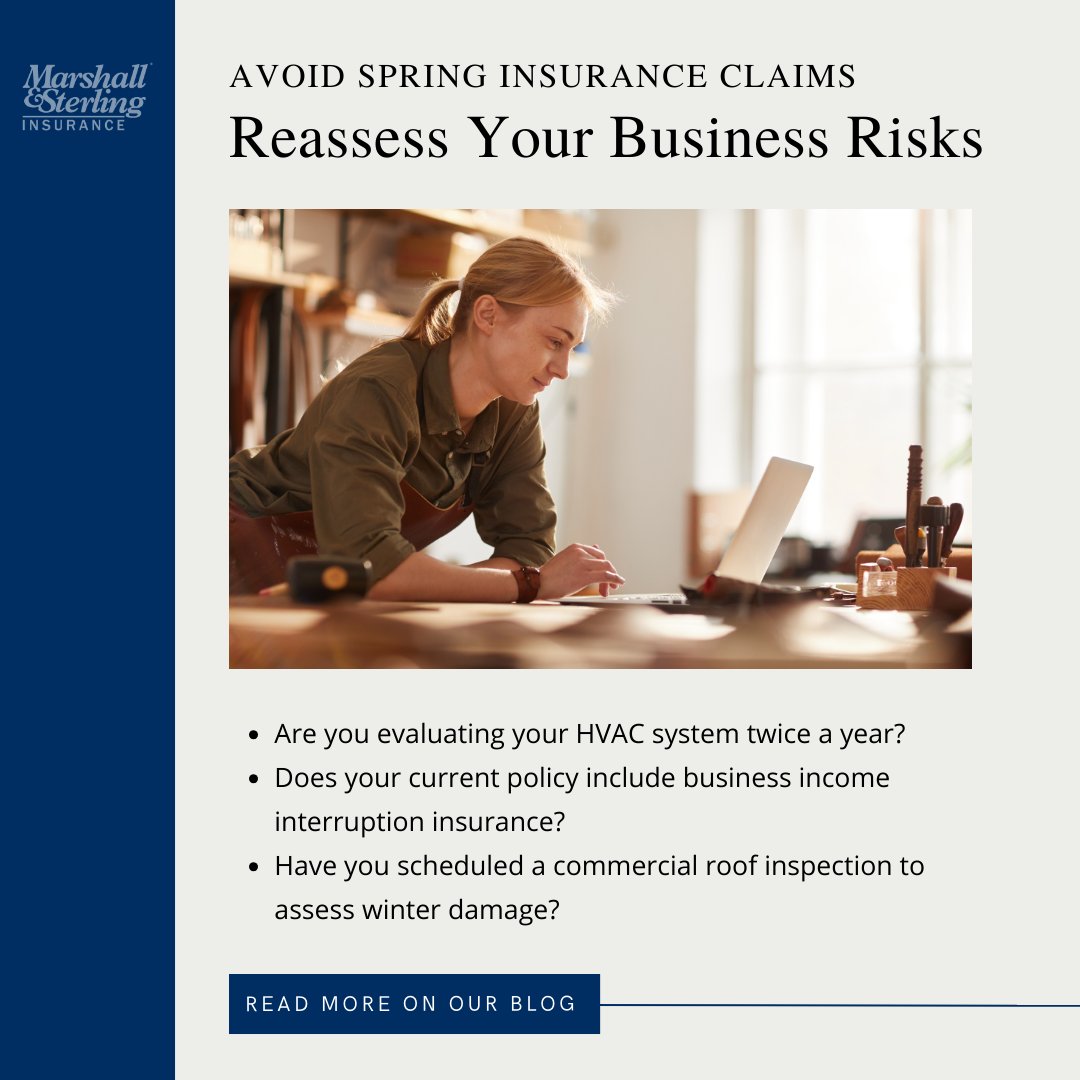 Marshall & Sterling INSURANCE

AVOID SPRING INSURANCE CLAIMS

Reassess Your Business Risks

- Are you evaluating your HVAC system twice a year?
- Does your current policy include business income interruption insurance?
- Have you scheduled a commercial roof inspection to assess winter damage?

READ MORE ON OUR BLOG